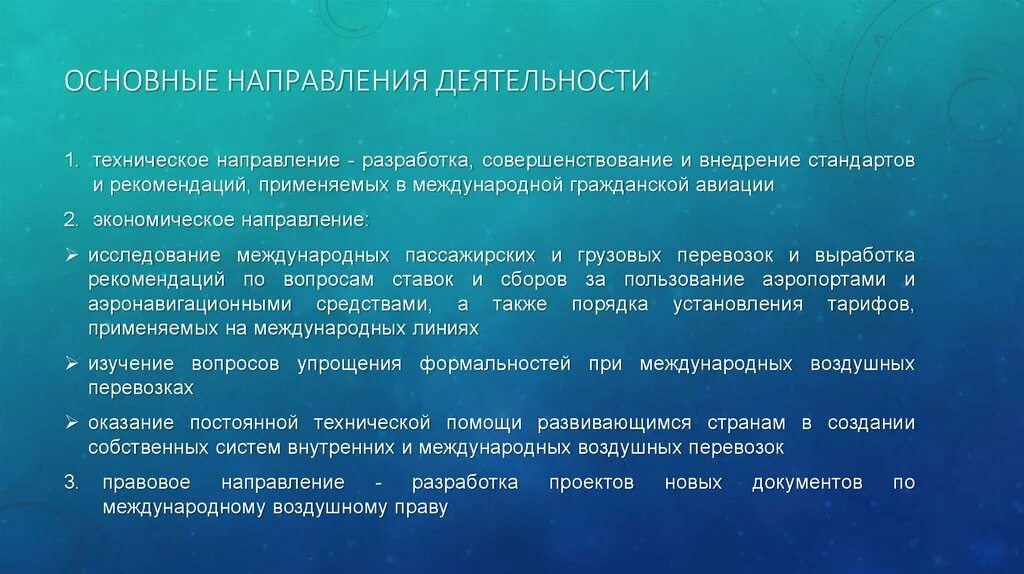 ОСНОВНЫЕ НАПРАВЛЕНИЯ ДЕЯТЕЛЬНОСТИ

1. техническое направление - разработка, совершенствование и внедрение стандартов и рекомендаций, применяемых в международной гражданской авиации

2. экономическое направление:

➢ исследование международных пассажирских и грузовых перевозок и выработка рекомендаций по вопросам ставок и сборов за пользование аэропортами и аэронавигационными средствами, а также порядка установления тарифов, применяемых на международных линиях

➢ изучение вопросов упрощения формальностей при международных воздушных перевозках

➢ оказание постоянной технической помощи развивающимся странам в создании собственных систем внутренних и международных воздушных перевозок

3. правовое направление - разработка проектов новых документов по международному воздушному праву